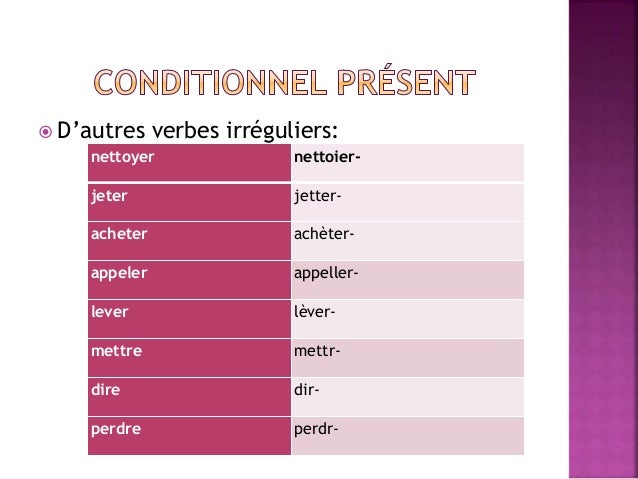 CONDITIONNEL PRÉSENT

D'autres verbes irréguliers:

| nettoyer | nettoier- |
|---|---|
| jeter | jetter- |
| acheter | achèter- |
| appeler | appeller- |
| lever | lèver- |
| mettre | mettr- |
| dire | dir- |
| perdre | perdr- |